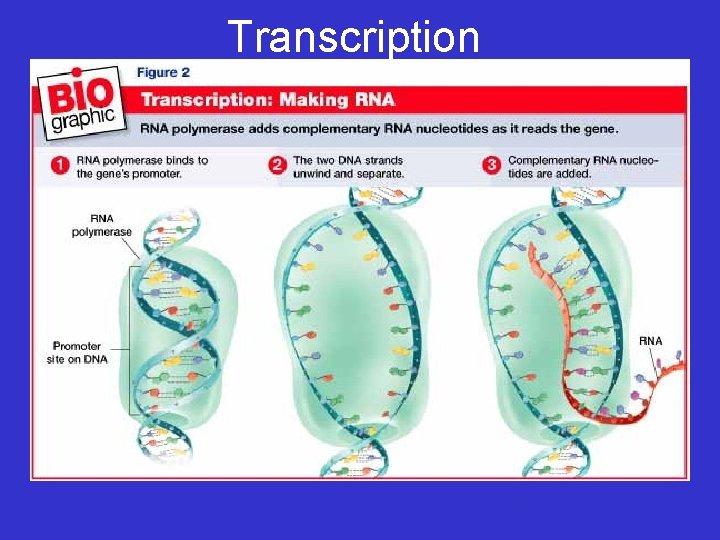 Transcription

BIO graphic

Figure 2

Transcription: Making RNA

RNA polymerase adds complementary RNA nucleotides as it reads the gene.

1 RNA polymerase binds to the gene's promoter.

2 The two DNA strands unwind and separate.

3 Complementary RNA nucleotides are added.

RNA polymerase

Promoter site on DNA

RNA